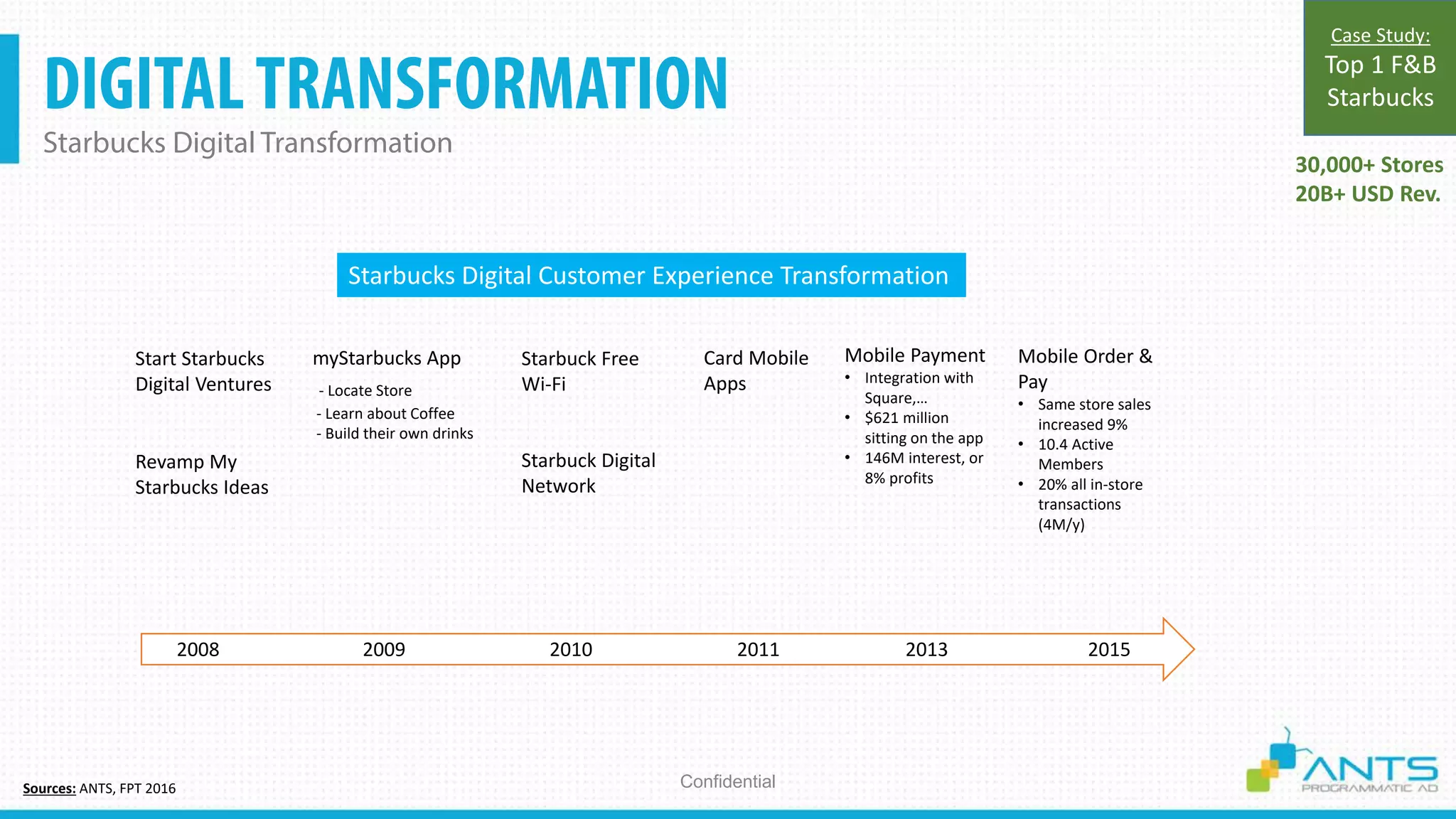 DIGITAL TRANSFORMATION

Starbucks Digital Transformation

Case Study:
Top 1 F&B
Starbucks

30,000+ Stores
20B+ USD Rev.

Starbucks Digital Customer Experience Transformation

Start Starbucks Digital Ventures

Revamp My Starbucks Ideas

myStarbucks App
- Locate Store
- Learn about Coffee
- Build their own drinks

Starbuck Free Wi-Fi

Starbuck Digital Network

Card Mobile Apps

Mobile Payment
• Integration with Square,…
• $621 million sitting on the app
• 146M interest, or 8% profits

Mobile Order & Pay
• Same store sales increased 9%
• 10.4 Active Members
• 20% all in-store transactions (4M/y)

2008 2009 2010 2011 2013 2015

Sources: ANTS, FPT 2016

Confidential

ANTS
PROGRAMMATIC AD